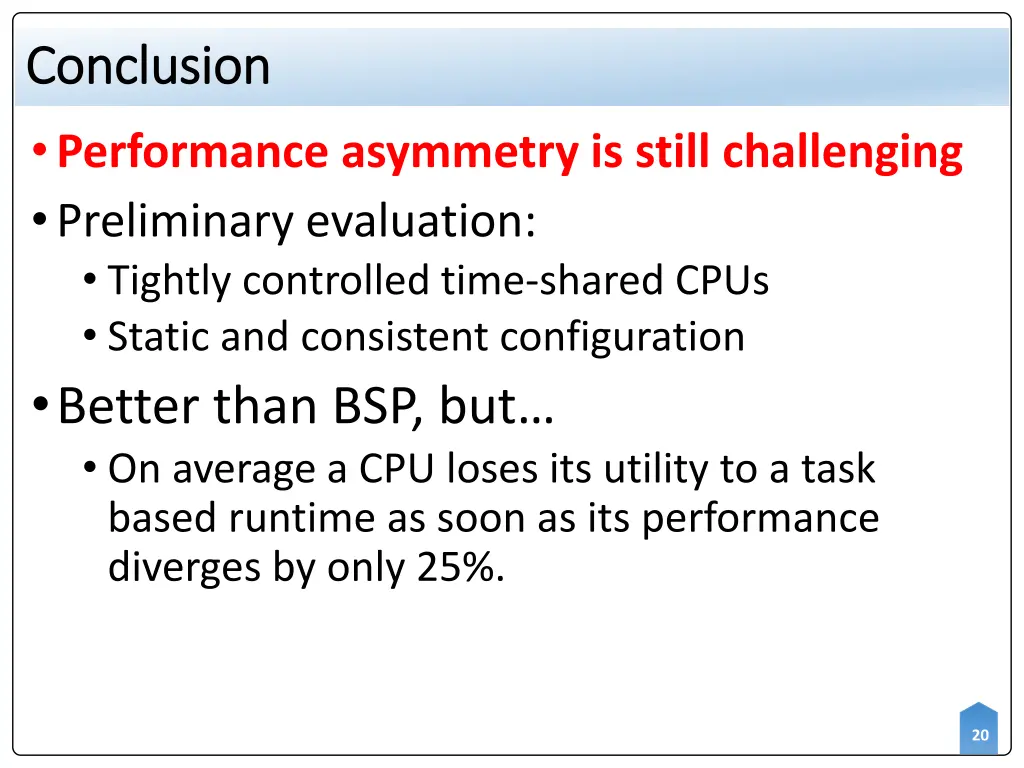 Conclusion

• Performance asymmetry is still challenging
• Preliminary evaluation:
  • Tightly controlled time-shared CPUs
  • Static and consistent configuration
• Better than BSP, but…
  • On average a CPU loses its utility to a task based runtime as soon as its performance diverges by only 25%.

20